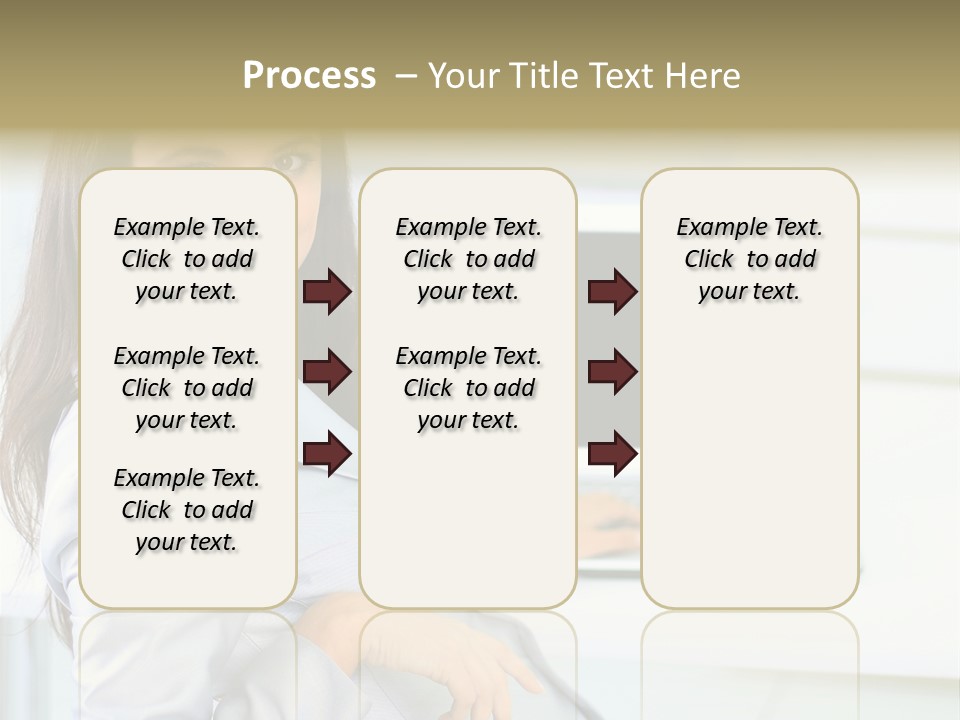 Process – Your Title Text Here

Example Text. Click to add your text.

Example Text. Click to add your text.

Example Text. Click to add your text.

Example Text. Click to add your text.

Example Text. Click to add your text.

Example Text. Click to add your text.